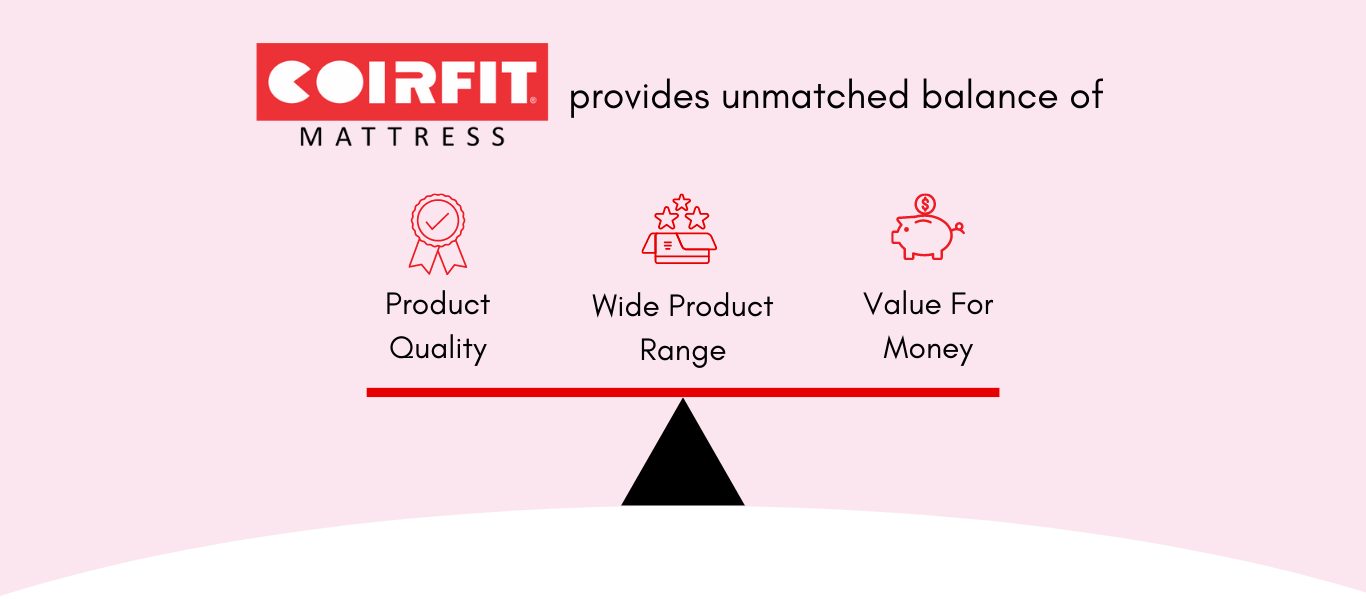 COIRFIT®
MATTRESS

provides unmatched balance of

Product Quality

Wide Product Range

Value For Money